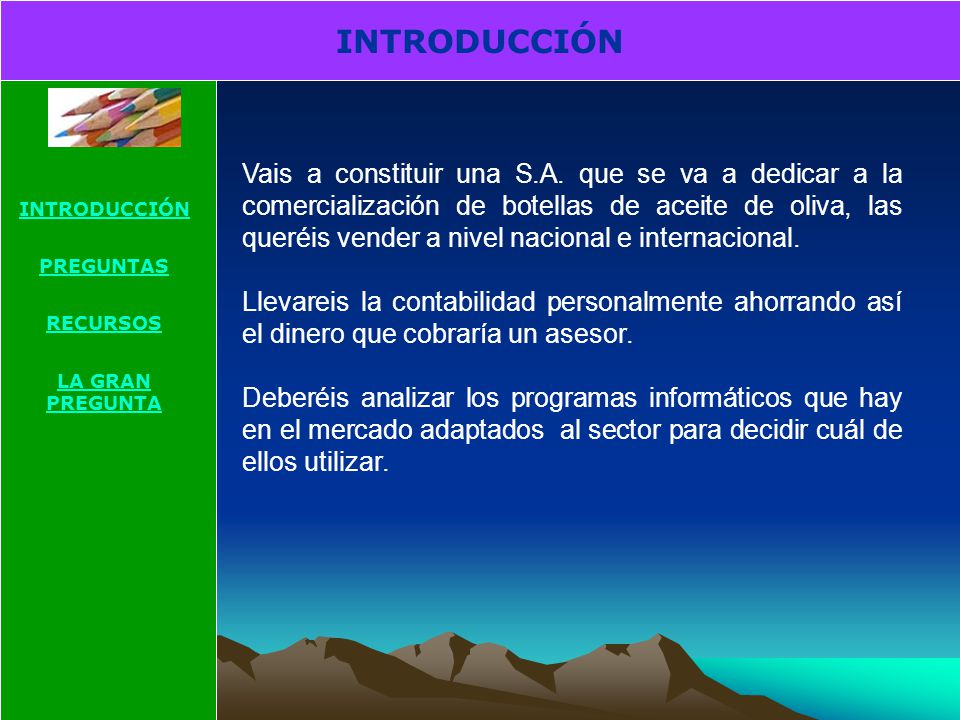 INTRODUCCIÓN

INTRODUCCIÓN

PREGUNTAS

RECURSOS

LA GRAN PREGUNTA

Vais a constituir una S.A. que se va a dedicar a la comercialización de botellas de aceite de oliva, las queréis vender a nivel nacional e internacional.

Llevareis la contabilidad personalmente ahorrando así el dinero que cobraría un asesor.

Deberéis analizar los programas informáticos que hay en el mercado adaptados al sector para decidir cuál de ellos utilizar.